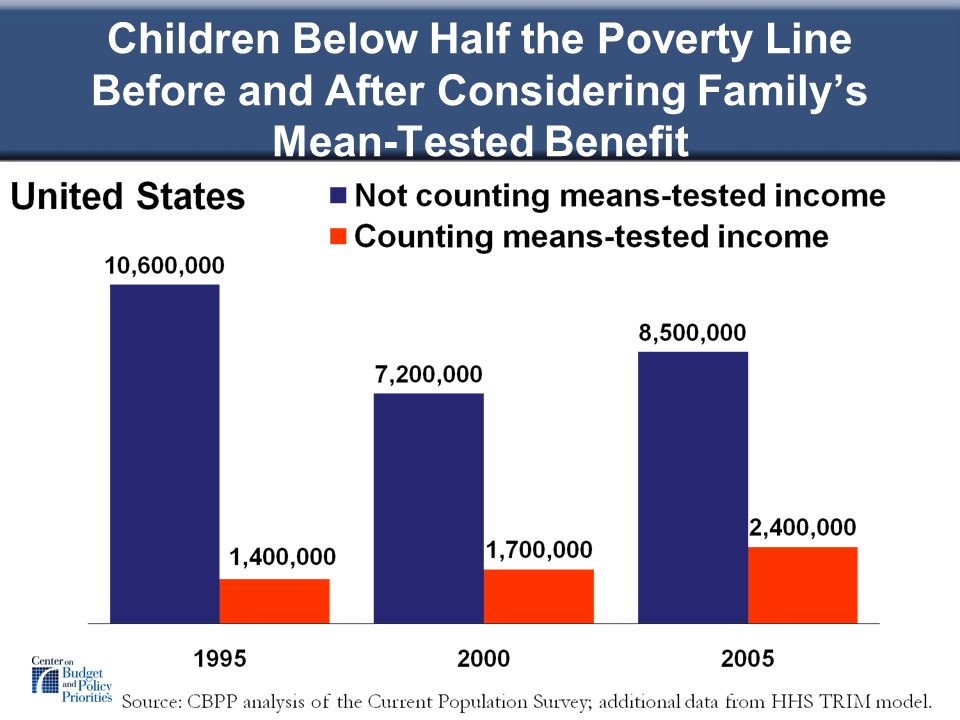 Children Below Half the Poverty Line Before and After Considering Family's Mean-Tested Benefit

United States

Not counting means-tested income
Counting means-tested income

10,600,000
1,400,000
7,200,000
1,700,000
8,500,000
2,400,000

1995
2000
2005

Center on Budget and Policy Priorities

Source: CBPP analysis of the Current Population Survey; additional data from HHS TRIM model.